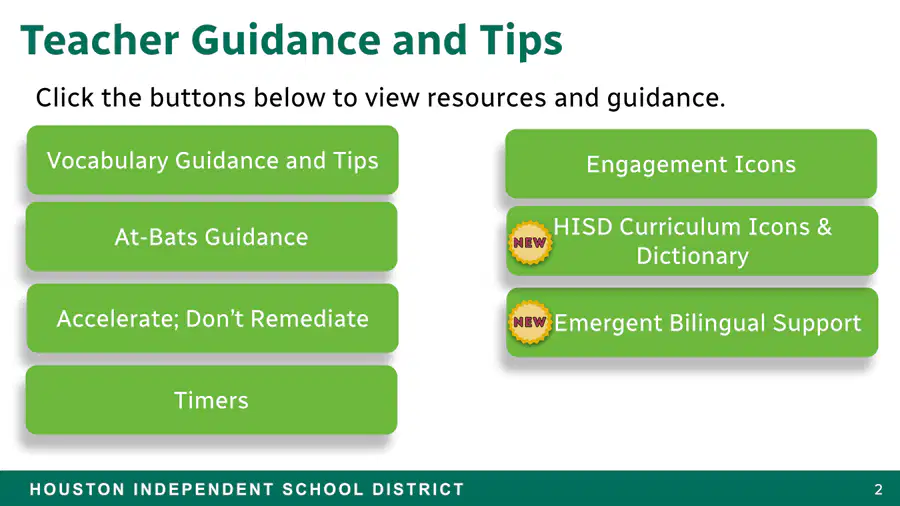 Teacher Guidance and Tips

Click the buttons below to view resources and guidance.

Vocabulary Guidance and Tips

At-Bats Guidance

Accelerate; Don't Remediate

Timers

Engagement Icons

NEW HISD Curriculum Icons & Dictionary

NEW Emergent Bilingual Support

HOUSTON INDEPENDENT SCHOOL DISTRICT 2